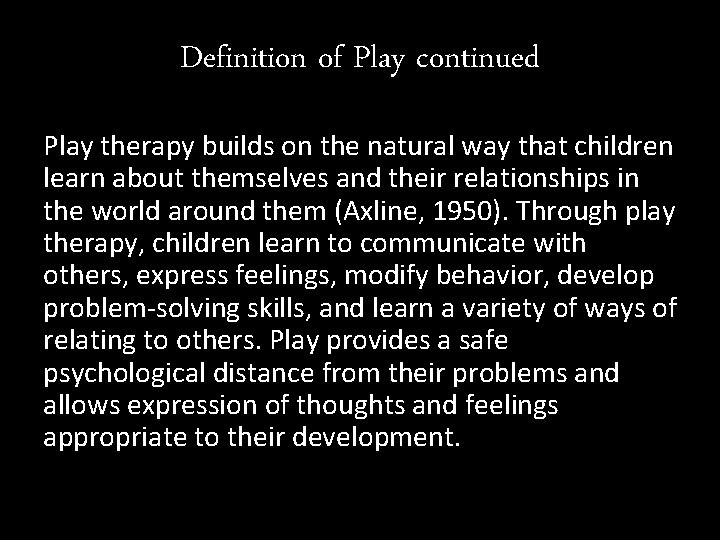 Definition of Play continued

Play therapy builds on the natural way that children learn about themselves and their relationships in the world around them (Axline, 1950). Through play therapy, children learn to communicate with others, express feelings, modify behavior, develop problem-solving skills, and learn a variety of ways of relating to others. Play provides a safe psychological distance from their problems and allows expression of thoughts and feelings appropriate to their development.